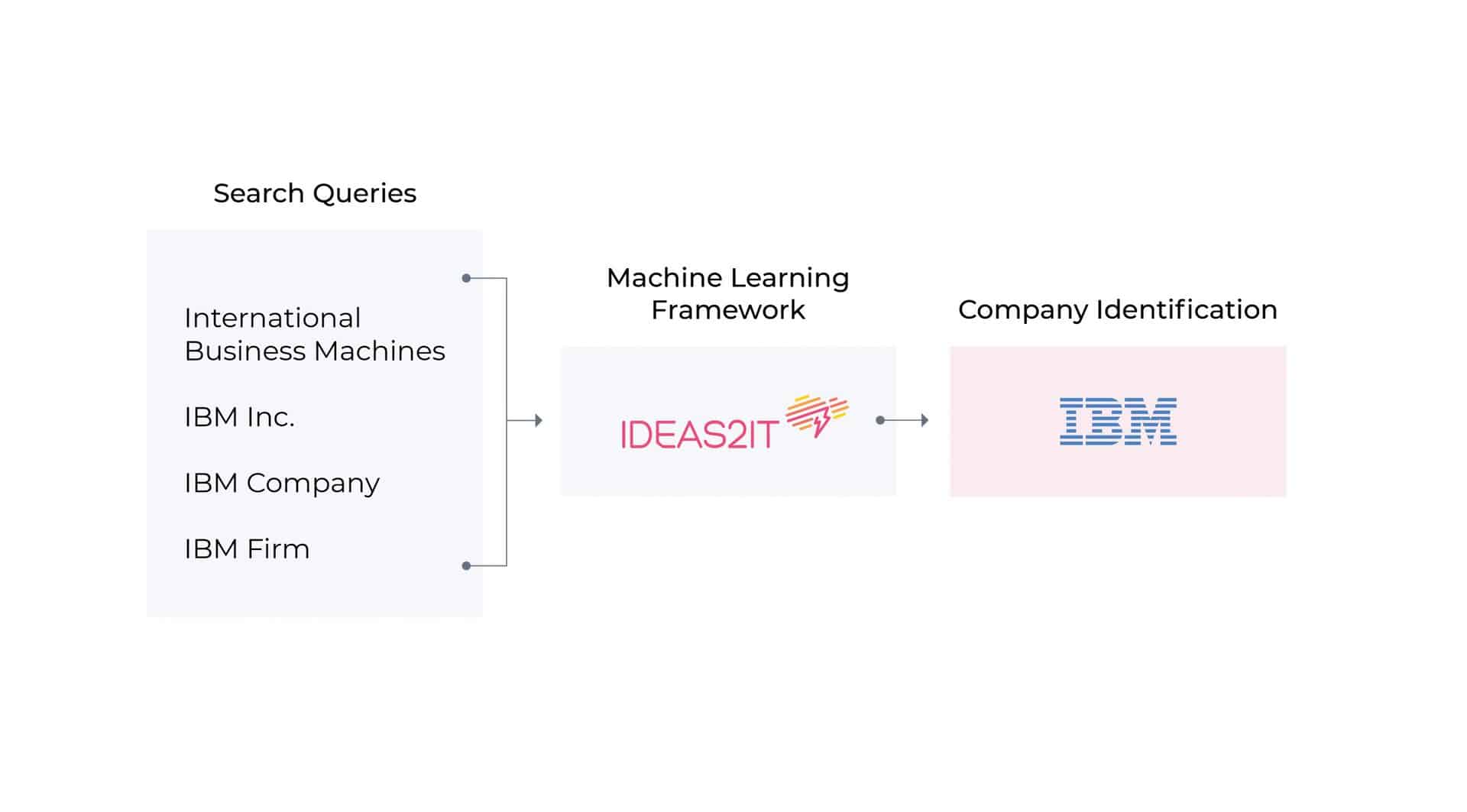 Search Queries

International Business Machines

IBM Inc.

IBM Company

IBM Firm

Machine Learning Framework

IDEAS2IT

Company Identification

IBM